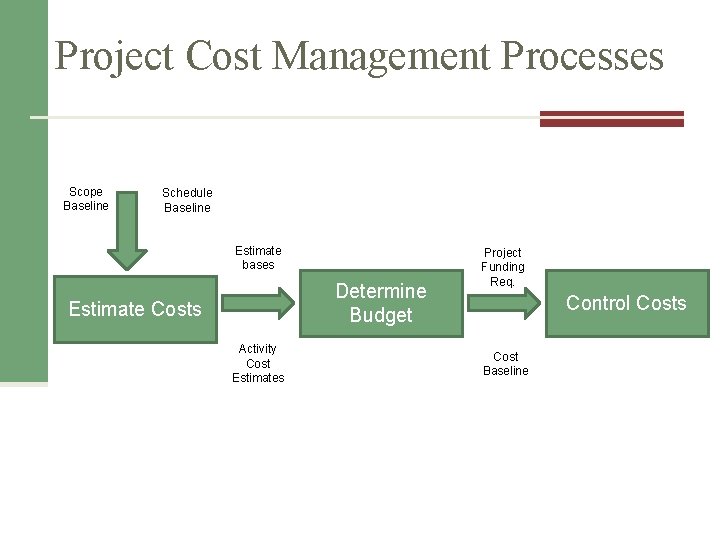 Project Cost Management Processes

Scope Baseline

Schedule Baseline

Estimate Costs

Estimate bases

Activity Cost Estimates

Determine Budget

Project Funding Req.

Cost Baseline

Control Costs